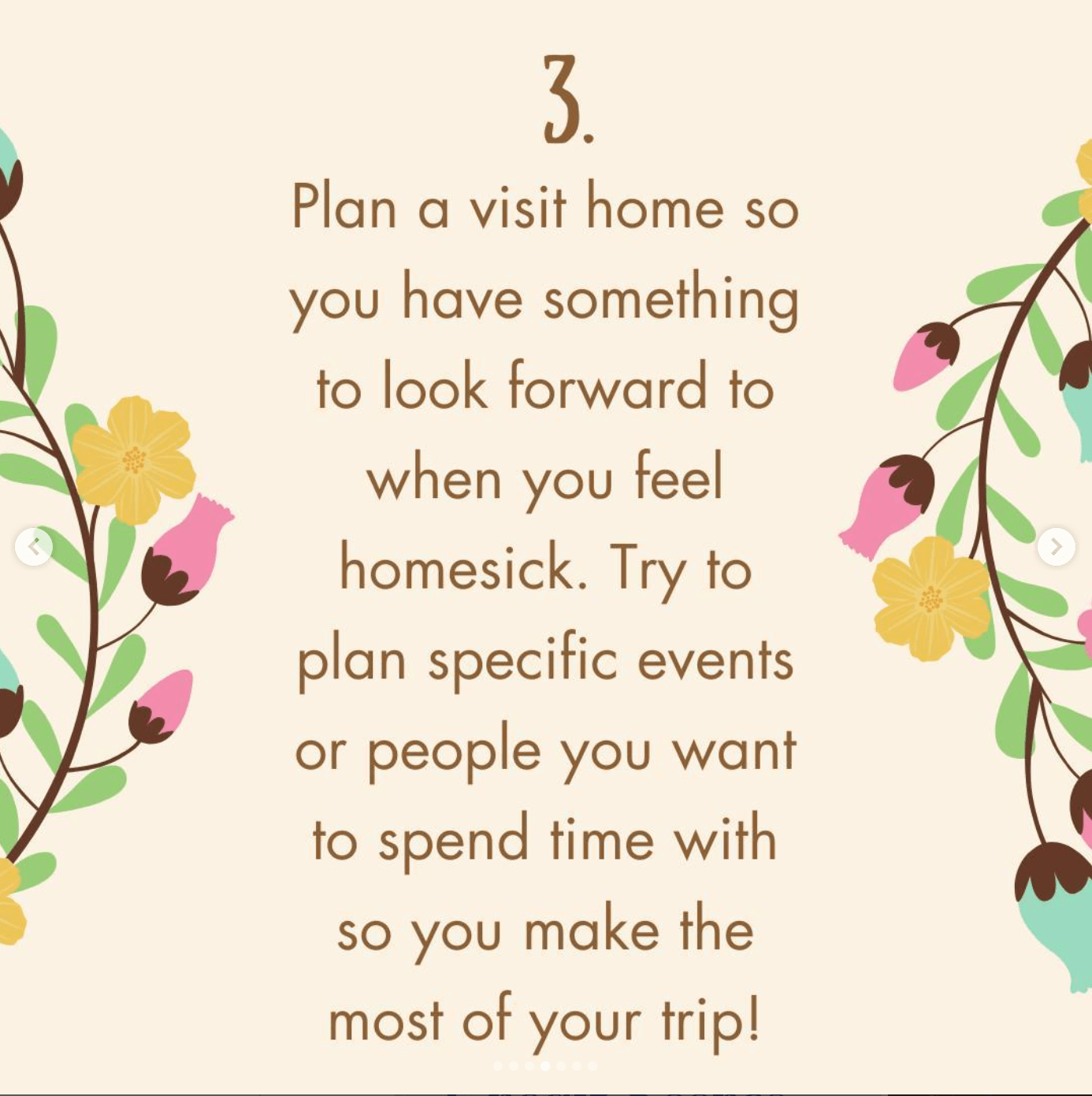 3.

Plan a visit home so you have something to look forward to when you feel homesick. Try to plan specific events or people you want to spend time with so you make the most of your trip!